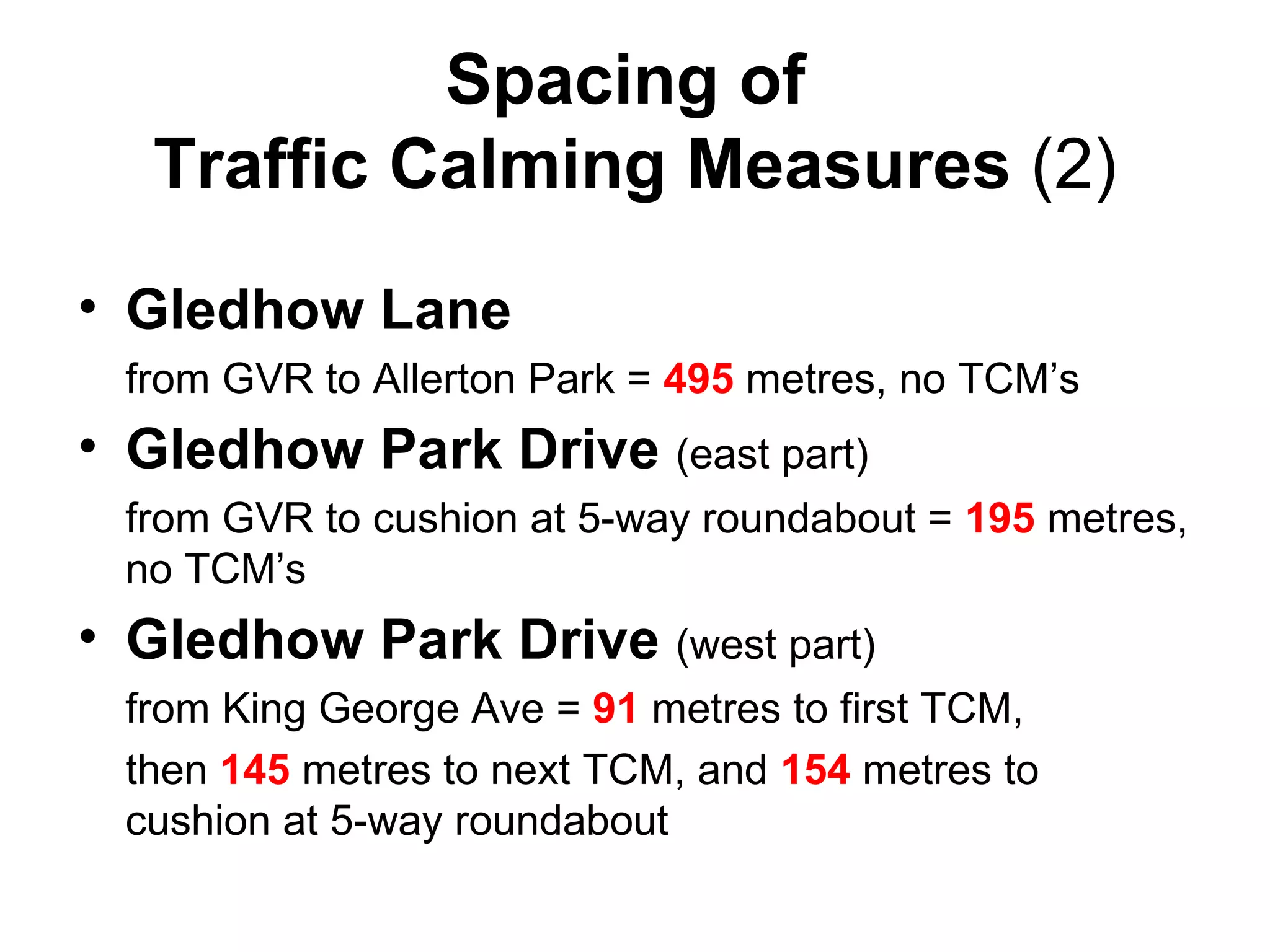 Spacing of
Traffic Calming Measures (2)

• Gledhow Lane

from GVR to Allerton Park = 495 metres, no TCM’s

• Gledhow Park Drive (east part)

from GVR to cushion at 5-way roundabout = 195 metres, no TCM’s

• Gledhow Park Drive (west part)

from King George Ave = 91 metres to first TCM,

then 145 metres to next TCM, and 154 metres to cushion at 5-way roundabout